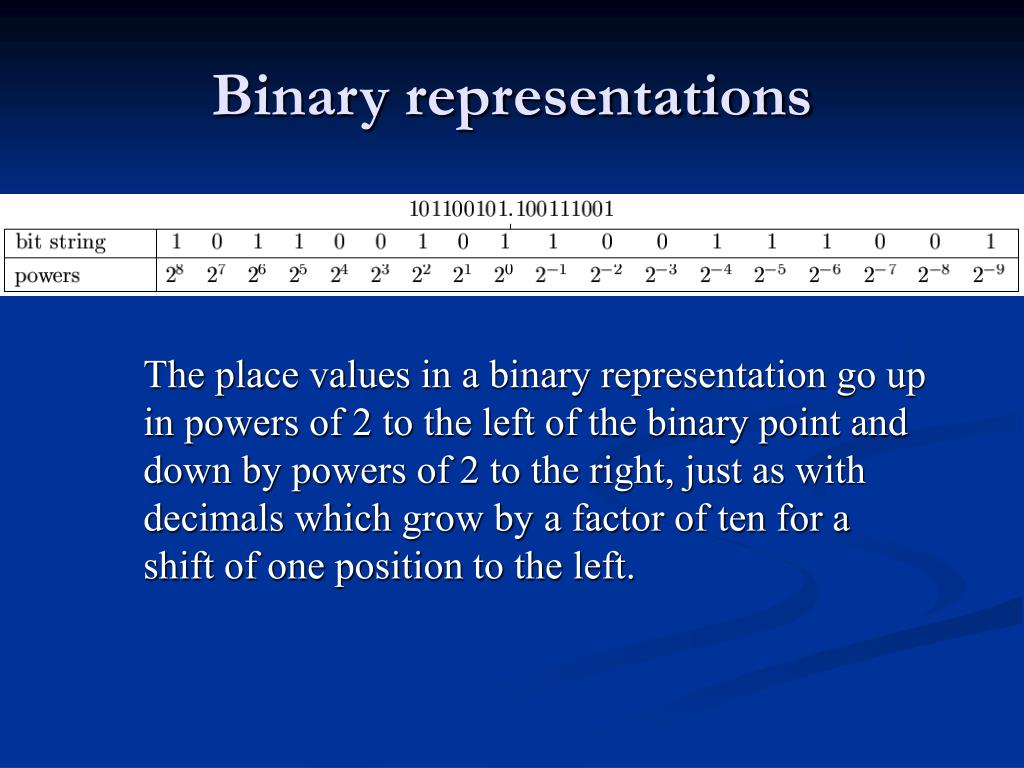 Binary representations

101100101.100111001

| bit string | 1 | 0 | 1 | 1 | 0 | 0 | 1 | 0 | 1 | 1 | 0 | 0 | 1 | 1 | 1 | 0 | 0 | 1 |
|---|---|---|---|---|---|---|---|---|---|---|---|---|---|---|---|---|---|---|
| powers | $2^8$ | $2^7$ | $2^6$ | $2^5$ | $2^4$ | $2^3$ | $2^2$ | $2^1$ | $2^0$ | $2^{-1}$ | $2^{-2}$ | $2^{-3}$ | $2^{-4}$ | $2^{-5}$ | $2^{-6}$ | $2^{-7}$ | $2^{-8}$ | $2^{-9}$ |

The place values in a binary representation go up in powers of 2 to the left of the binary point and down by powers of 2 to the right, just as with decimals which grow by a factor of ten for a shift of one position to the left.